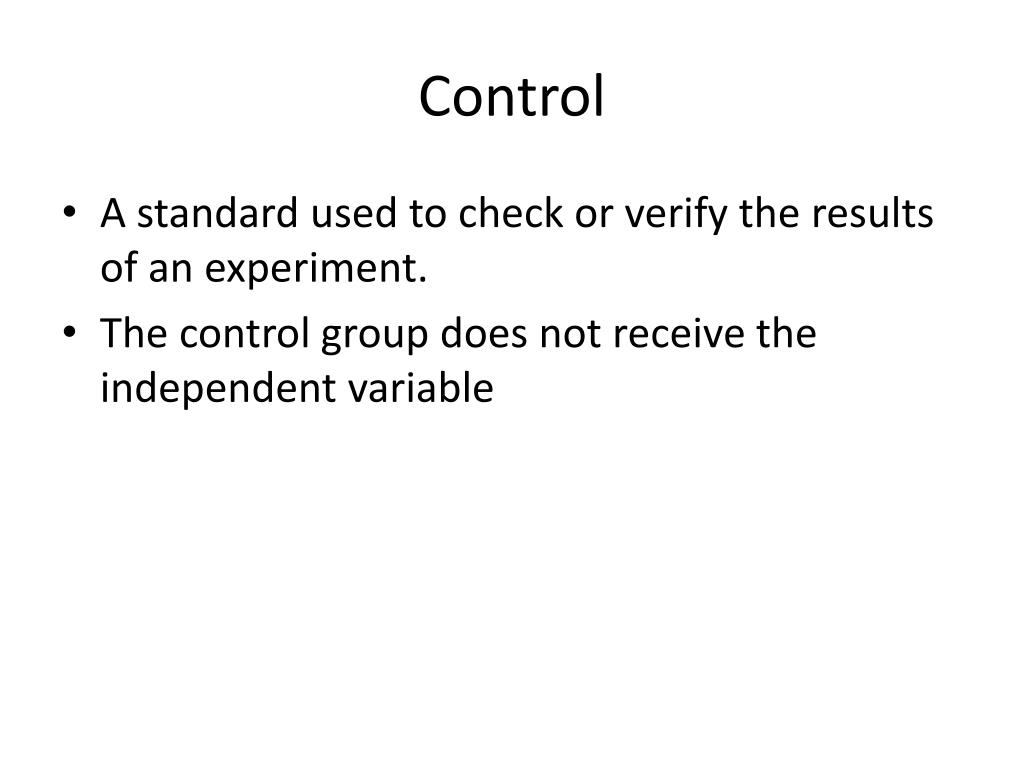 Control

• A standard used to check or verify the results of an experiment.
• The control group does not receive the independent variable